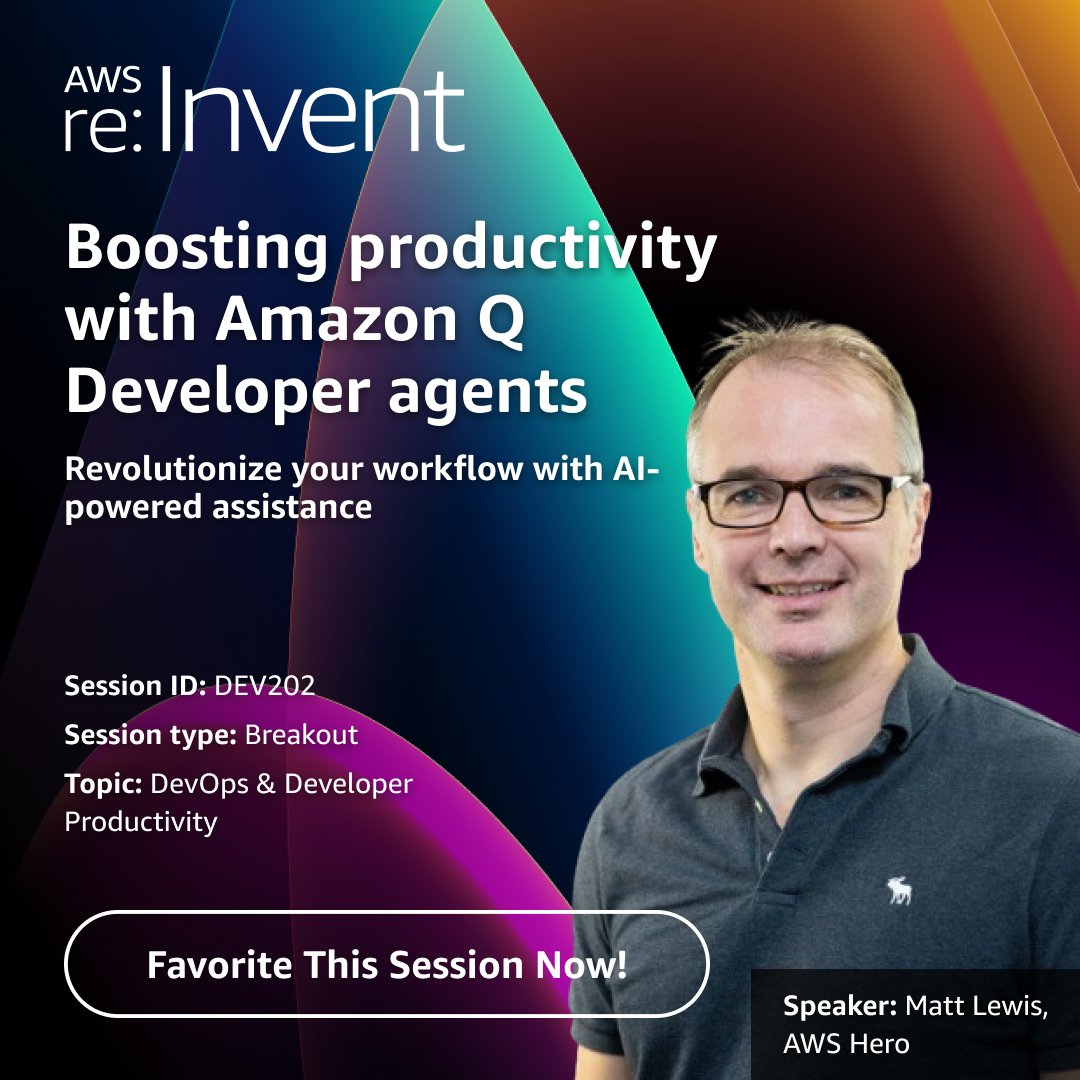 AWS re:Invent

Boosting productivity with Amazon Q Developer agents

Revolutionize your workflow with AI-powered assistance

Session ID: DEV202

Session type: Breakout

Topic: DevOps & Developer Productivity

Favorite This Session Now!

Speaker: Matt Lewis, AWS Hero